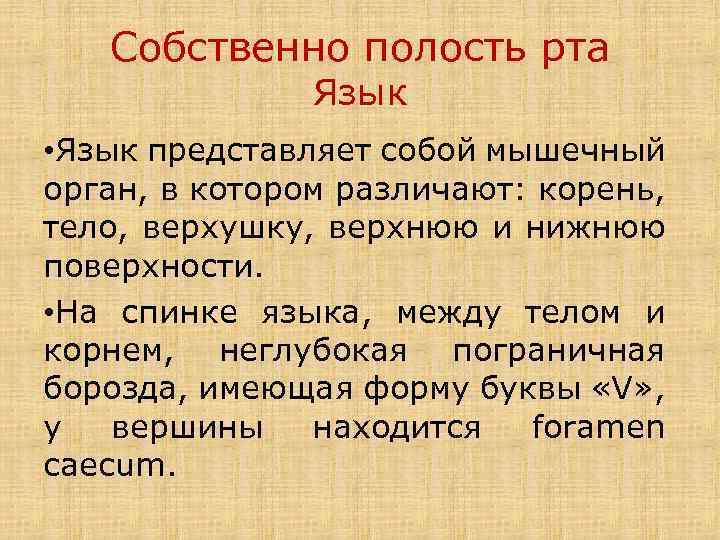 Собственно полость рта
Язык

•Язык представляет собой мышечный орган, в котором различают: корень, тело, верхушку, верхнюю и нижнюю поверхности.

•На спинке языка, между телом и корнем, неглубокая пограничная борозда, имеющая форму буквы «V», у вершины находится foramen caecum.